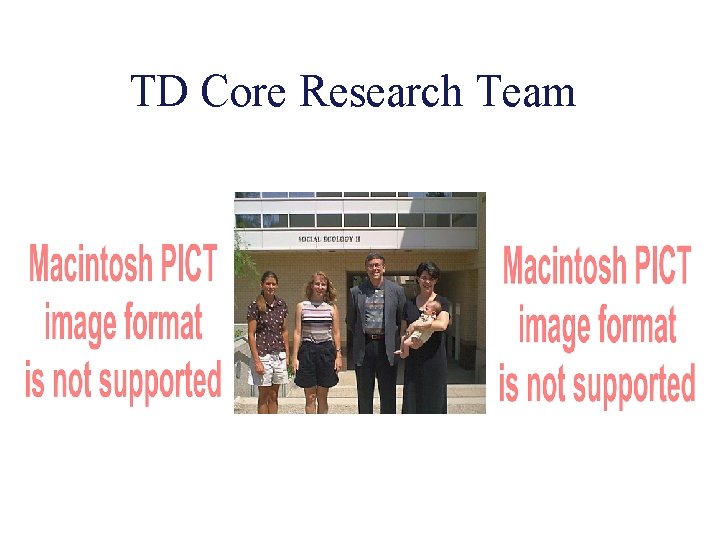 TD Core Research Team

Macintosh PICT image format is not supported

SOCIAL ECOLOGY II

Macintosh PICT image format is not supported